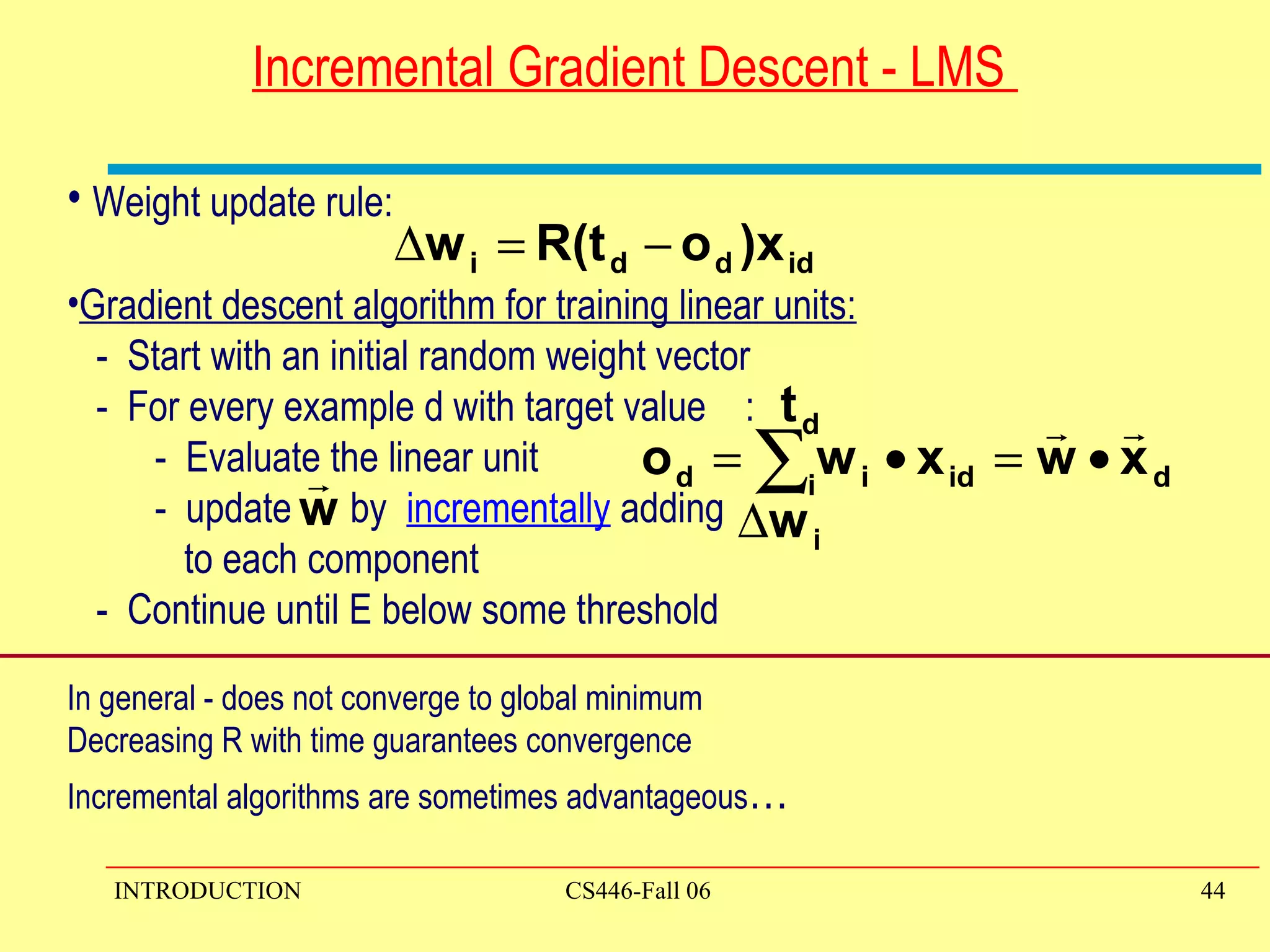 Incremental Gradient Descent - LMS

• Weight update rule:

$\Delta w_i = R(t_d - o_d)x_{id}$

•Gradient descent algorithm for training linear units:

- Start with an initial random weight vector
- For every example d with target value : $t_d$
  - Evaluate the linear unit $o_d = \sum_i w_i \bullet x_{id} = \vec{w} \bullet \vec{x}_d$
  - update $\vec{w}$ by incrementally adding $\Delta w_i$ to each component
- Continue until E below some threshold

In general - does not converge to global minimum
Decreasing R with time guarantees convergence

Incremental algorithms are sometimes advantageous…

INTRODUCTION CS446-Fall 06 44